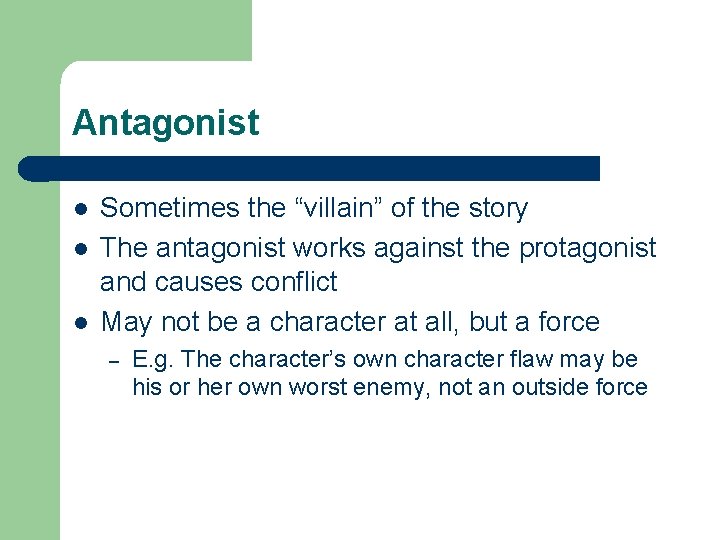 Antagonist

- Sometimes the “villain” of the story
- The antagonist works against the protagonist and causes conflict
- May not be a character at all, but a force
  – E.g. The character’s own character flaw may be his or her own worst enemy, not an outside force